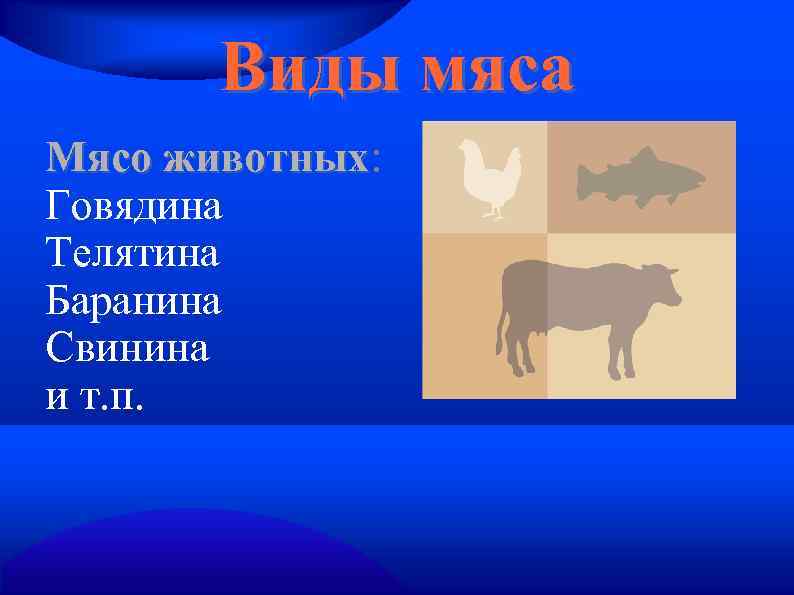 Виды мяса

Мясо животных:
Говядина
Телятина
Баранина
Свинина
и т.п.